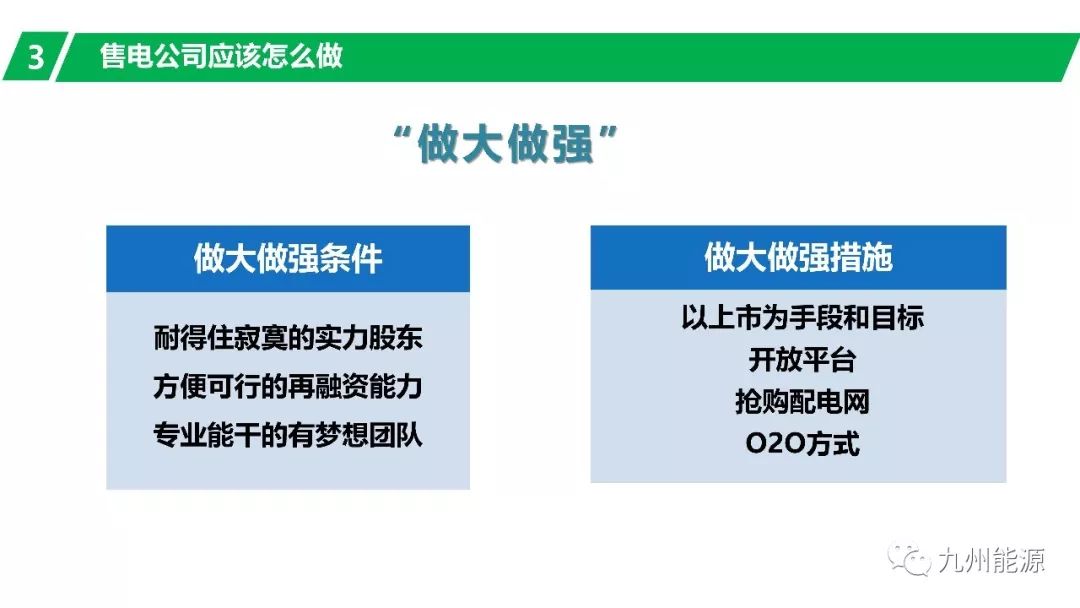 3 售电公司应该怎么做

“做大做强”

做大做强条件

耐得住寂寞的实力股东
方便可行的再融资能力
专业能干的有梦想团队

做大做强措施

以上市为手段和目标
开放平台
抢购配电网
O2O方式

九州能源